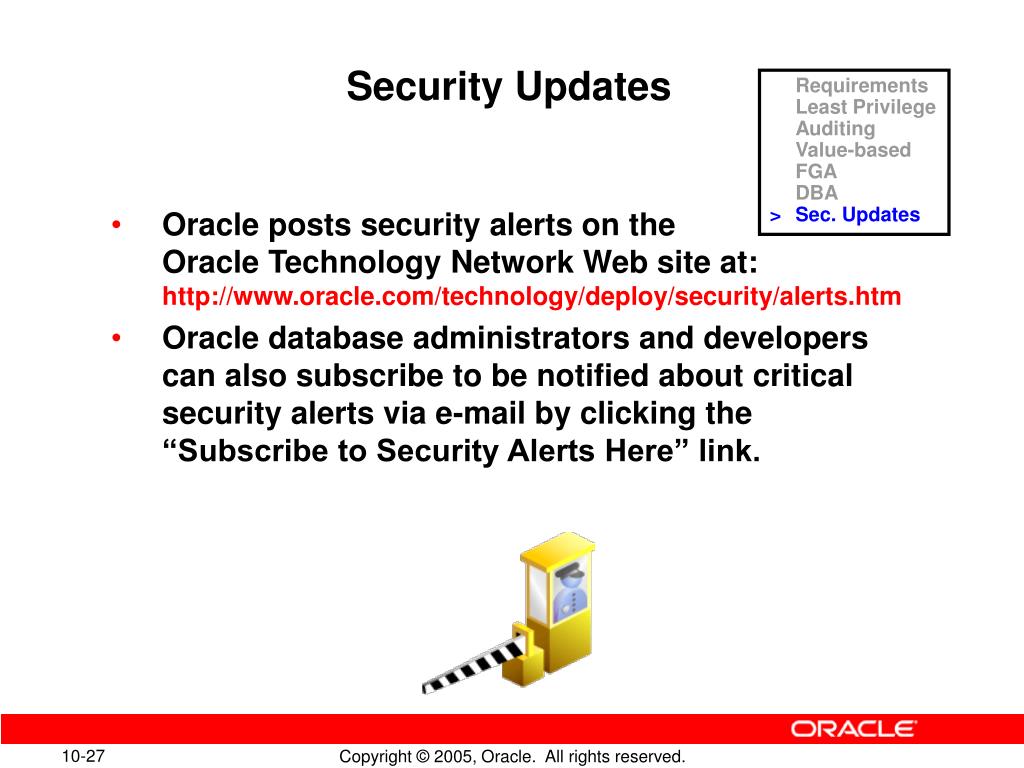 Security Updates

Requirements
Least Privilege
Auditing
Value-based
FGA
DBA
> Sec. Updates

• Oracle posts security alerts on the Oracle Technology Network Web site at: http://www.oracle.com/technology/deploy/security/alerts.htm
• Oracle database administrators and developers can also subscribe to be notified about critical security alerts via e-mail by clicking the “Subscribe to Security Alerts Here” link.

ORACLE

10-27

Copyright © 2005, Oracle. All rights reserved.